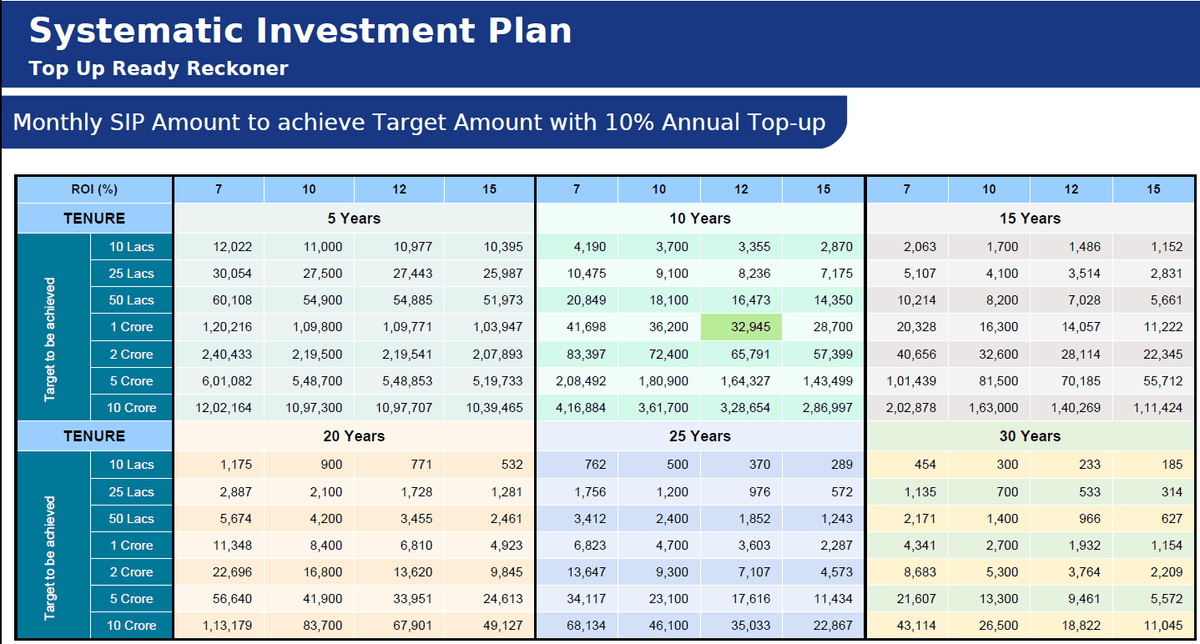 Systematic Investment Plan
Top Up Ready Reckoner

Monthly SIP Amount to achieve Target Amount with 10% Annual Top-up

| ROI (%) | | 7 | 10 | 12 | 15 | 7 | 10 | 12 | 15 | 7 | 10 | 12 | 15 |
|---|---|---|---|---|---|---|---|---|---|---|---|---|---|
| TENURE | | 5 Years | | | | 10 Years | | | | 15 Years | | | |
| Target to be achieved | 10 Lacs | 12,022 | 11,000 | 10,977 | 10,395 | 4,190 | 3,700 | 3,355 | 2,870 | 2,063 | 1,700 | 1,486 | 1,152 |
| | 25 Lacs | 30,054 | 27,500 | 27,443 | 25,987 | 10,475 | 9,100 | 8,236 | 7,175 | 5,107 | 4,100 | 3,514 | 2,831 |
| | 50 Lacs | 60,108 | 54,900 | 54,885 | 51,973 | 20,849 | 18,100 | 16,473 | 14,350 | 10,214 | 8,200 | 7,028 | 5,661 |
| | 1 Crore | 1,20,216 | 1,09,800 | 1,09,771 | 1,03,947 | 41,698 | 36,200 | 32,945 | 28,700 | 20,328 | 16,300 | 14,057 | 11,222 |
| | 2 Crore | 2,40,433 | 2,19,500 | 2,19,541 | 2,07,893 | 83,397 | 72,400 | 65,791 | 57,399 | 40,656 | 32,600 | 28,114 | 22,345 |
| | 5 Crore | 6,01,082 | 5,48,700 | 5,48,853 | 5,19,733 | 2,08,492 | 1,80,900 | 1,64,327 | 1,43,499 | 1,01,439 | 81,500 | 70,185 | 55,712 |
| | 10 Crore | 12,02,164 | 10,97,300 | 10,97,707 | 10,39,465 | 4,16,884 | 3,61,700 | 3,28,654 | 2,86,997 | 2,02,878 | 1,63,000 | 1,40,269 | 1,11,424 |
| TENURE | | 20 Years | | | | 25 Years | | | | 30 Years | | | |
| Target to be achieved | 10 Lacs | 1,175 | 900 | 771 | 532 | 762 | 500 | 370 | 289 | 454 | 300 | 233 | 185 |
| | 25 Lacs | 2,887 | 2,100 | 1,728 | 1,281 | 1,756 | 1,200 | 976 | 572 | 1,135 | 700 | 533 | 314 |
| | 50 Lacs | 5,674 | 4,200 | 3,455 | 2,461 | 3,412 | 2,400 | 1,852 | 1,243 | 2,171 | 1,400 | 966 | 627 |
| | 1 Crore | 11,348 | 8,400 | 6,810 | 4,923 | 6,823 | 4,700 | 3,603 | 2,287 | 4,341 | 2,700 | 1,932 | 1,154 |
| | 2 Crore | 22,696 | 16,800 | 13,620 | 9,845 | 13,647 | 9,300 | 7,107 | 4,573 | 8,683 | 5,300 | 3,764 | 2,209 |
| | 5 Crore | 56,640 | 41,900 | 33,951 | 24,613 | 34,117 | 23,100 | 17,616 | 11,434 | 21,607 | 13,300 | 9,461 | 5,572 |
| | 10 Crore | 1,13,179 | 83,700 | 67,901 | 49,127 | 68,134 | 46,100 | 35,033 | 22,867 | 43,114 | 26,500 | 18,822 | 11,045 |